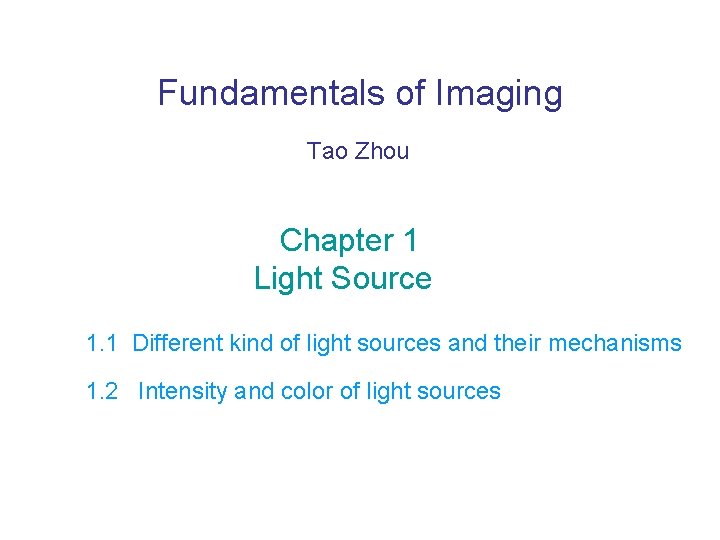 Fundamentals of Imaging

Tao Zhou

Chapter 1
Light Source

1.1 Different kind of light sources and their mechanisms

1.2 Intensity and color of light sources